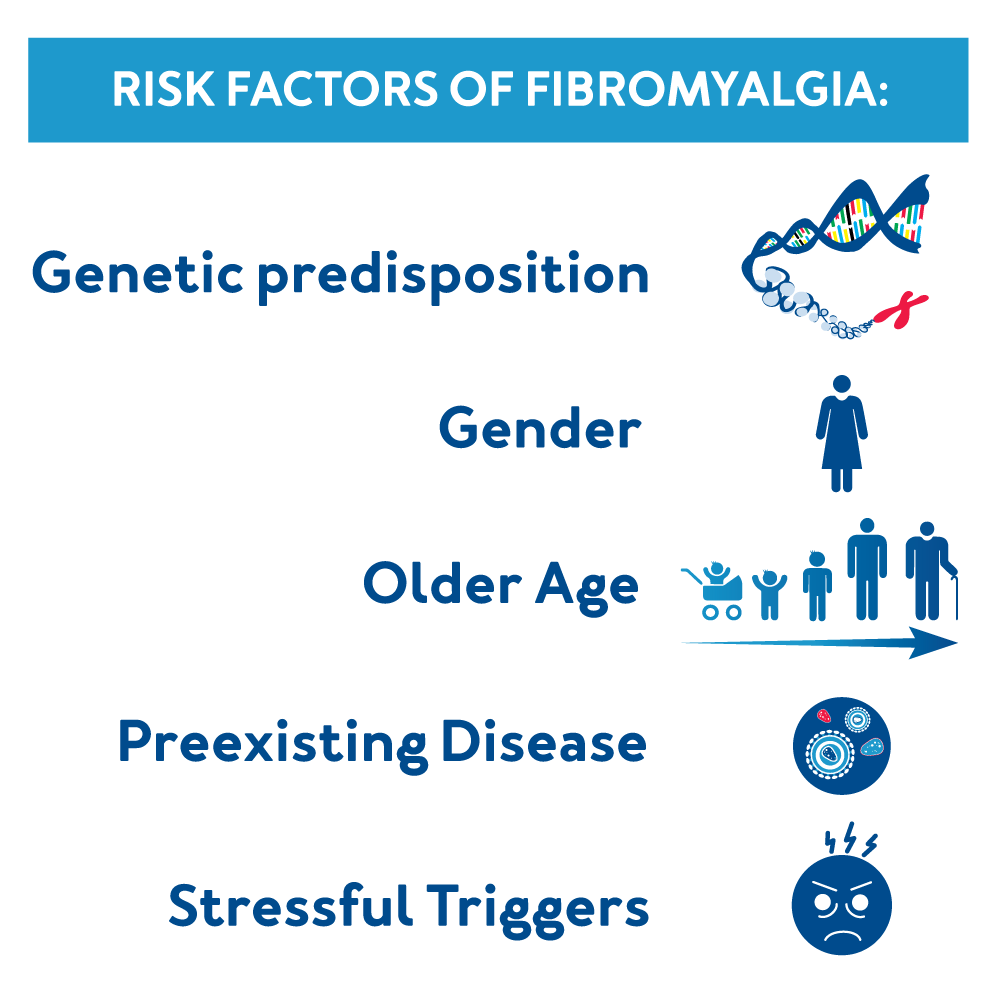 RISK FACTORS OF FIBROMYALGIA:

Genetic predisposition

Gender

Older Age

Preexisting Disease

Stressful Triggers